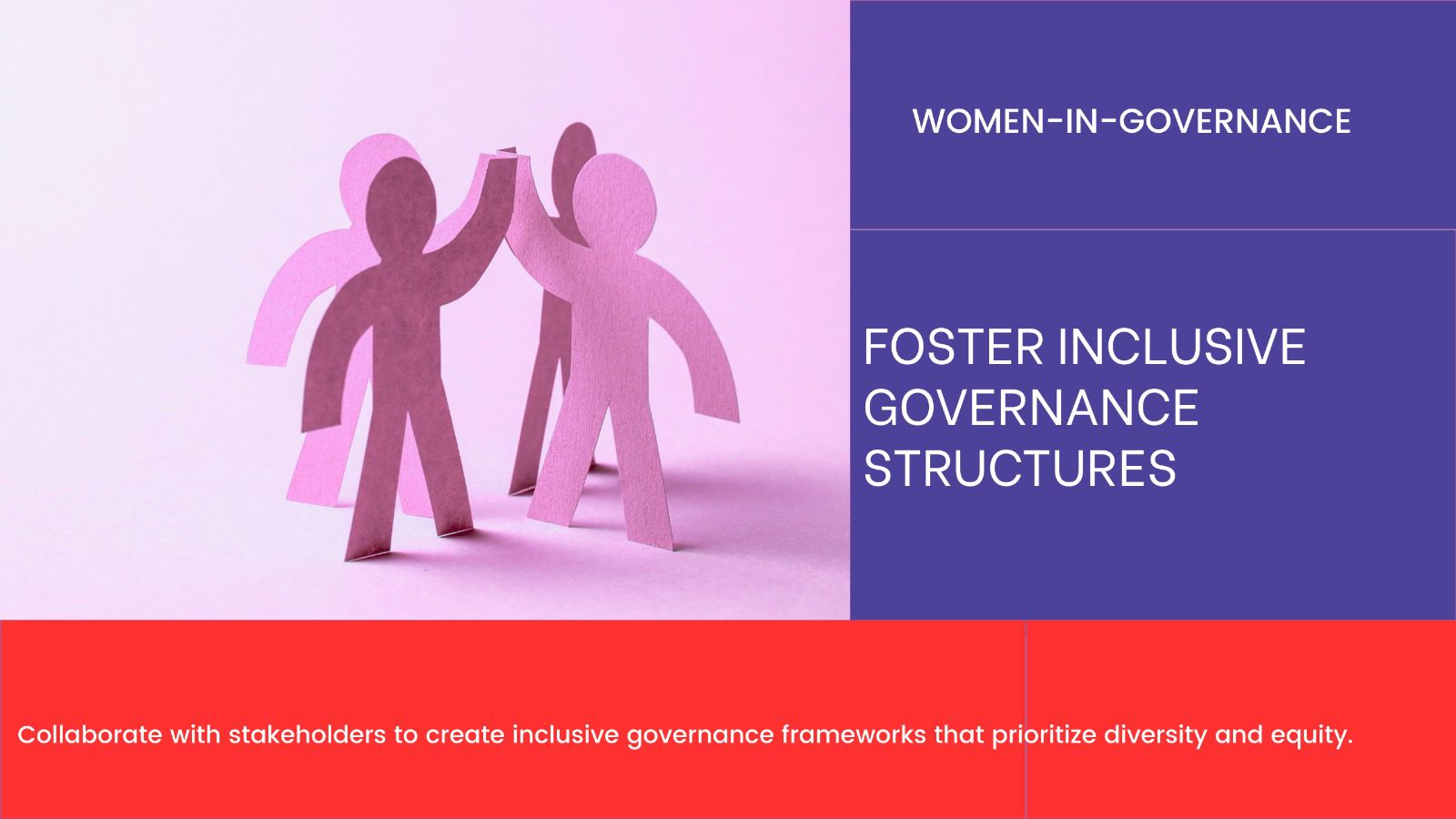 WOMEN-IN-GOVERNANCE

FOSTER INCLUSIVE GOVERNANCE STRUCTURES

Collaborate with stakeholders to create inclusive governance frameworks that prioritize diversity and equity.